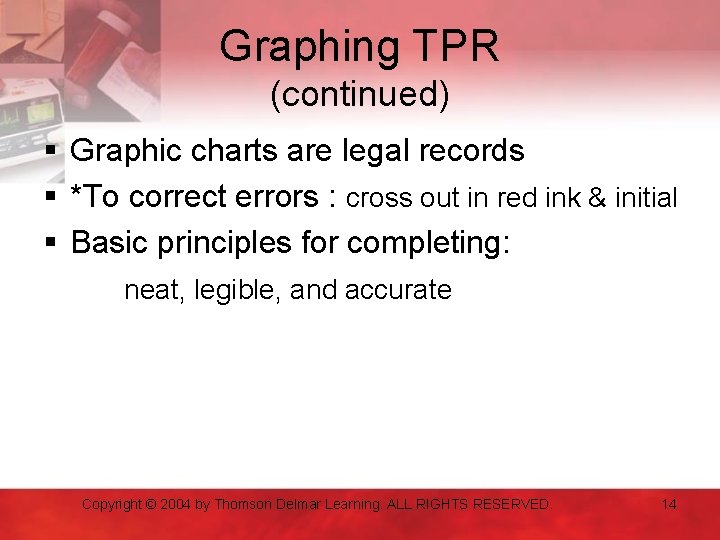 Graphing TPR
(continued)

▪ Graphic charts are legal records
▪ *To correct errors : cross out in red ink & initial
▪ Basic principles for completing:

neat, legible, and accurate

Copyright © 2004 by Thomson Delmar Learning. ALL RIGHTS RESERVED. 14